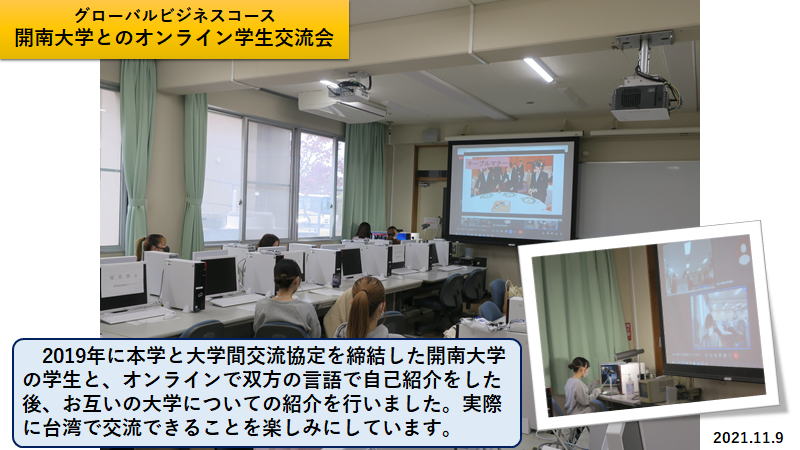 グローバルビジネスコース
開南大学とのオンライン学生交流会

2019年に本学と大学間交流協定を締結した開南大学の学生と、オンラインで双方の言語で自己紹介をした後、お互いの大学についての紹介を行いました。実際に台湾で交流できることを楽しみにしています。

2021.11.9